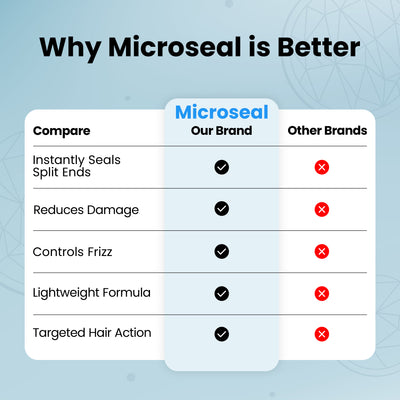 Why Microseal is Better

| Compare | Microseal Our Brand | Other Brands |
|---|---|---|
| Instantly Seals Split Ends | ✓ | ✗ |
| Reduces Damage | ✓ | ✗ |
| Controls Frizz | ✓ | ✗ |
| Lightweight Formula | ✓ | ✗ |
| Targeted Hair Action | ✓ | ✗ |